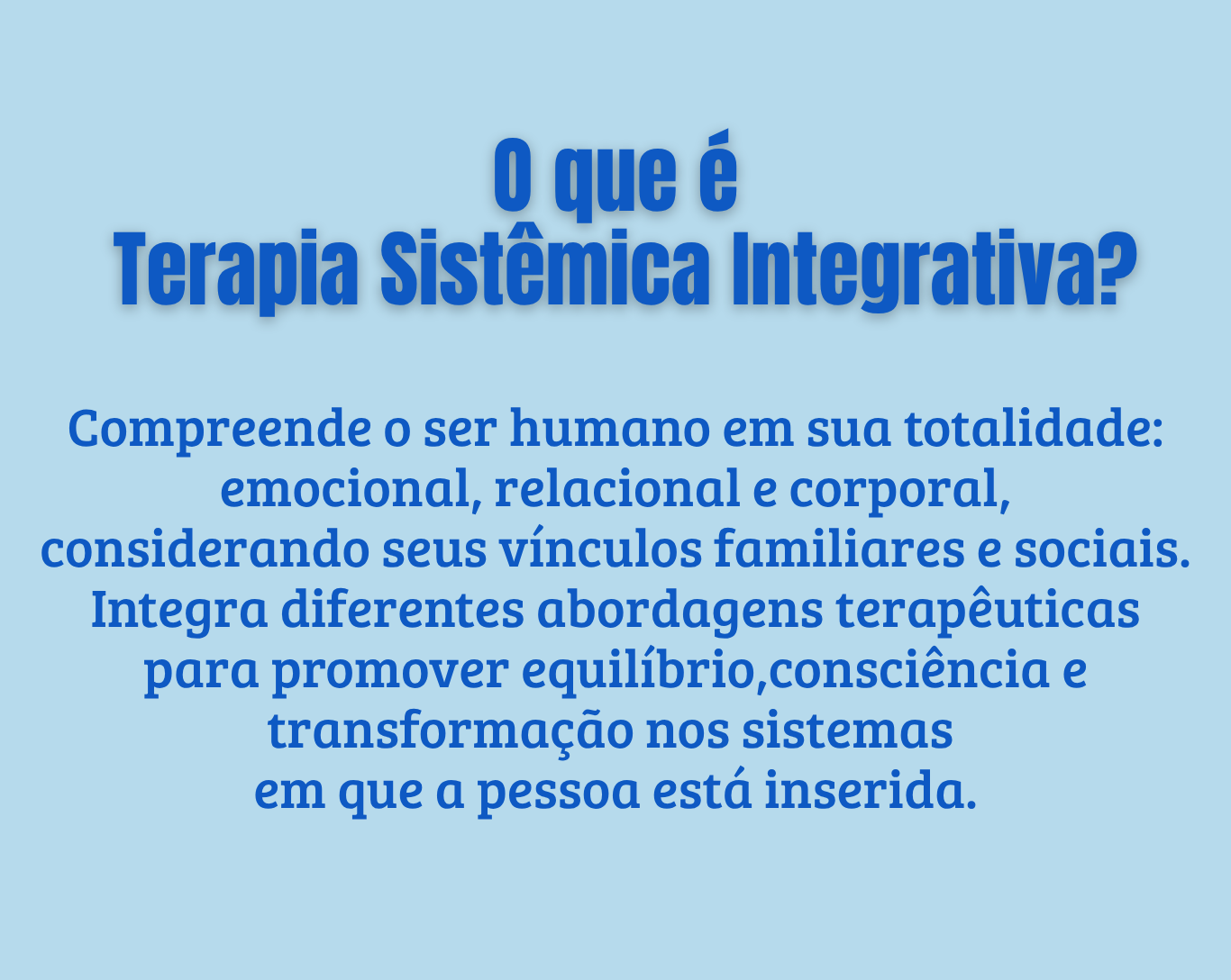 O que é
Terapia Sistêmica Integrativa?

Compreende o ser humano em sua totalidade: emocional, relacional e corporal, considerando seus vínculos familiares e sociais. Integra diferentes abordagens terapêuticas para promover equilíbrio,consciência e transformação nos sistemas em que a pessoa está inserida.